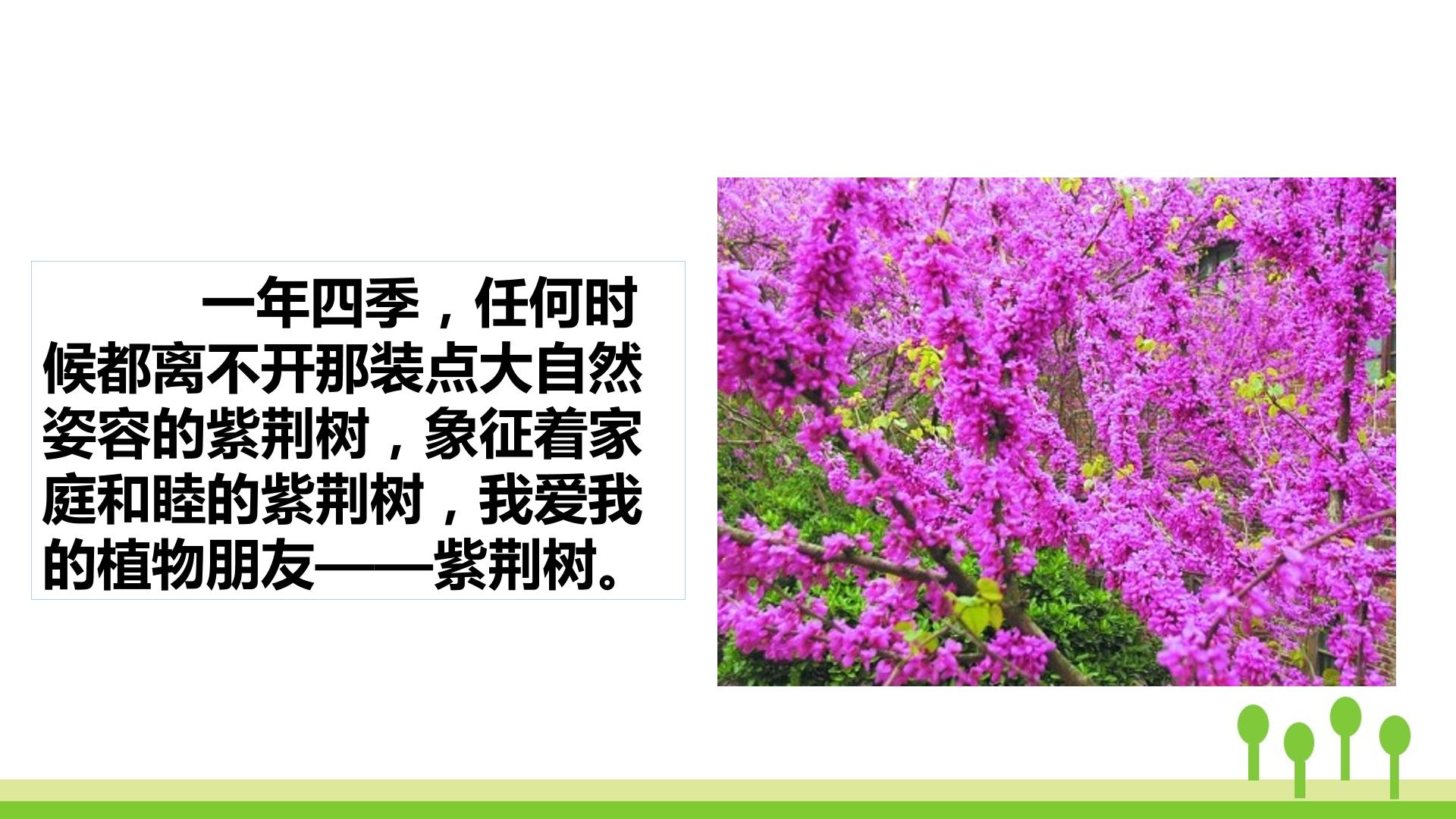 一年四季，任何时候都离不开那装点大自然姿容的紫荆树，象征着家庭和睦的紫荆树，我爱我的植物朋友——紫荆树。